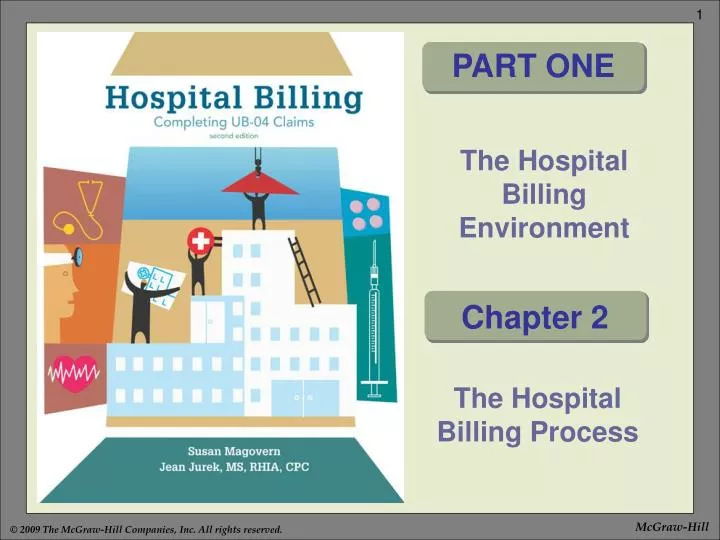 1

Hospital Billing
Completing UB-04 Claims
second edition

Susan Magovern
Jean Jurek, MS, RHIA, CPC

PART ONE

The Hospital Billing Environment

Chapter 2

The Hospital Billing Process

© 2009 The McGraw-Hill Companies, Inc. All rights reserved.

McGraw-Hill